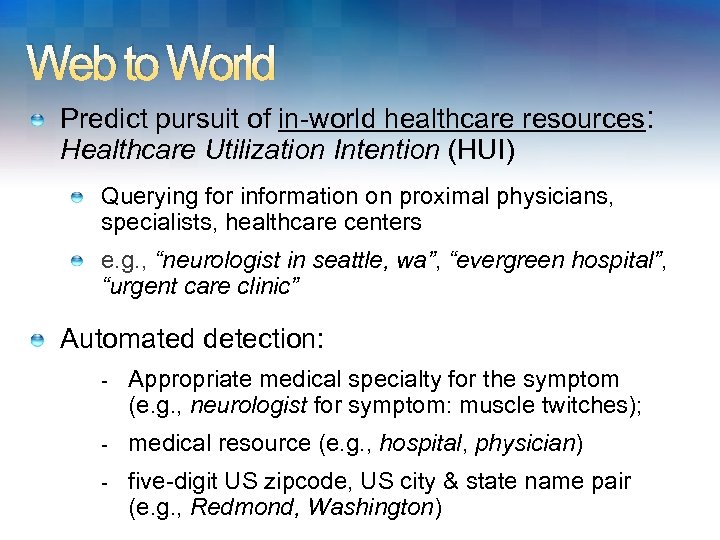 Web to World

Predict pursuit of in-world healthcare resources: Healthcare Utilization Intention (HUI)

Querying for information on proximal physicians, specialists, healthcare centers

e.g., “neurologist in seattle, wa”, “evergreen hospital”, “urgent care clinic”

Automated detection:

- Appropriate medical specialty for the symptom (e.g., neurologist for symptom: muscle twitches);

- medical resource (e.g., hospital, physician)

- five-digit US zipcode, US city & state name pair (e.g., Redmond, Washington)